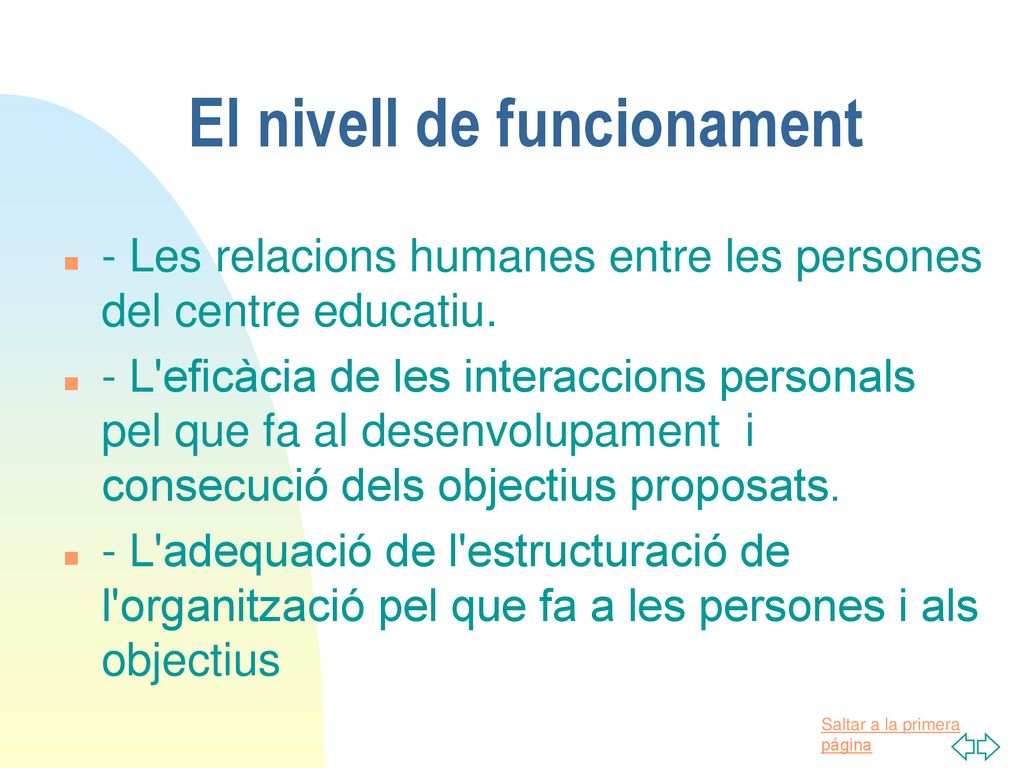 El nivell de funcionament

- Les relacions humanes entre les persones del centre educatiu.
- L'eficàcia de les interaccions personals pel que fa al desenvolupament i consecució dels objectius proposats.
- L'adequació de l'estructuració de l'organització pel que fa a les persones i als objectius

Saltar a la primera página